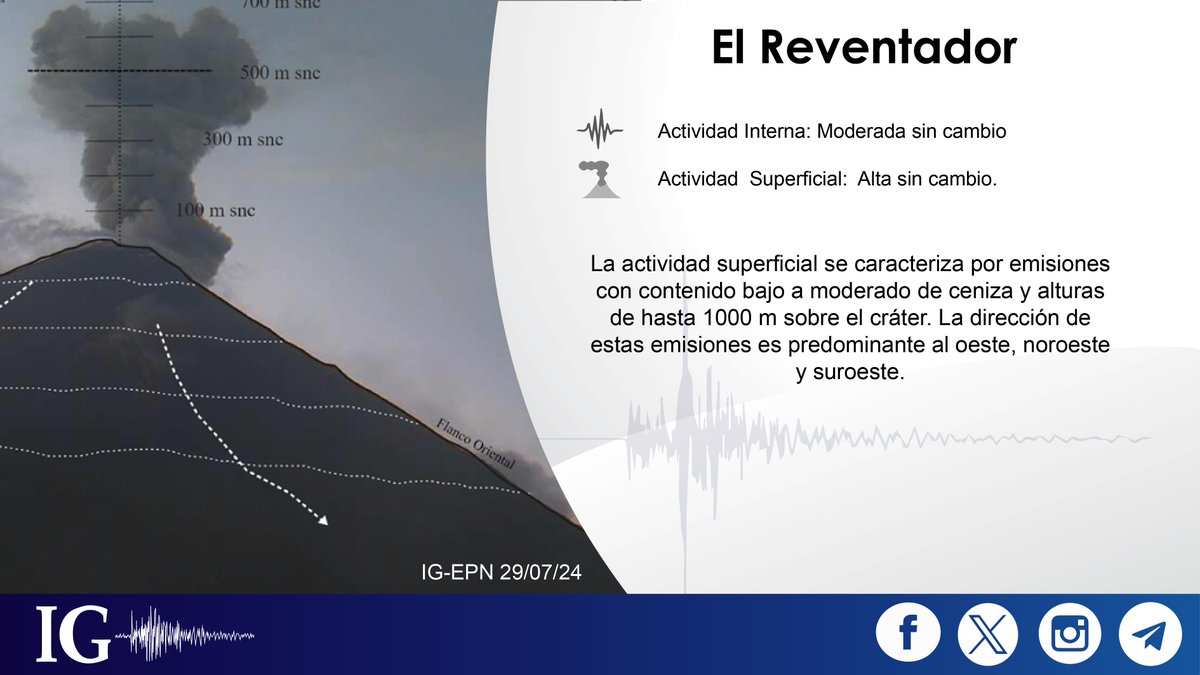 700 m snc

500 m snc

300 m snc

100 m snc

Flanco Oriental

IG-EPN 29/07/24

El Reventador

Actividad Interna: Moderada sin cambio

Actividad Superficial: Alta sin cambio.

La actividad superficial se caracteriza por emisiones con contenido bajo a moderado de ceniza y alturas de hasta 1000 m sobre el cráter. La dirección de estas emisiones es predominante al oeste, noroeste y suroeste.

IG